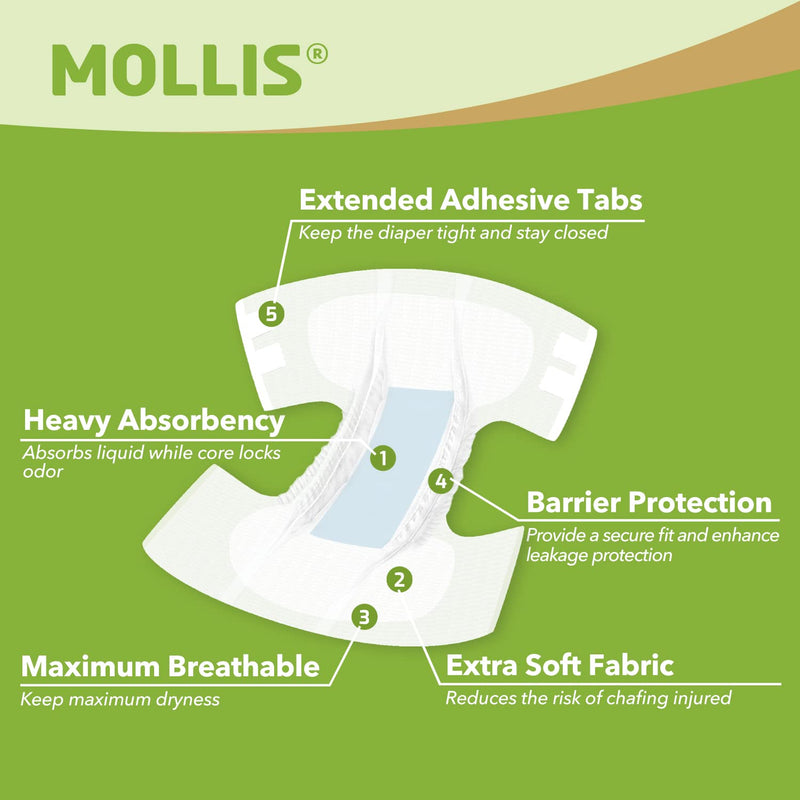 MOLLIS®

Extended Adhesive Tabs
Keep the diaper tight and stay closed

5

Heavy Absorbency
Absorbs liquid while core locks odor

1

4

Barrier Protection
Provide a secure fit and enhance leakage protection

2

3

Maximum Breathable
Keep maximum dryness

Extra Soft Fabric
Reduces the risk of chafing injured